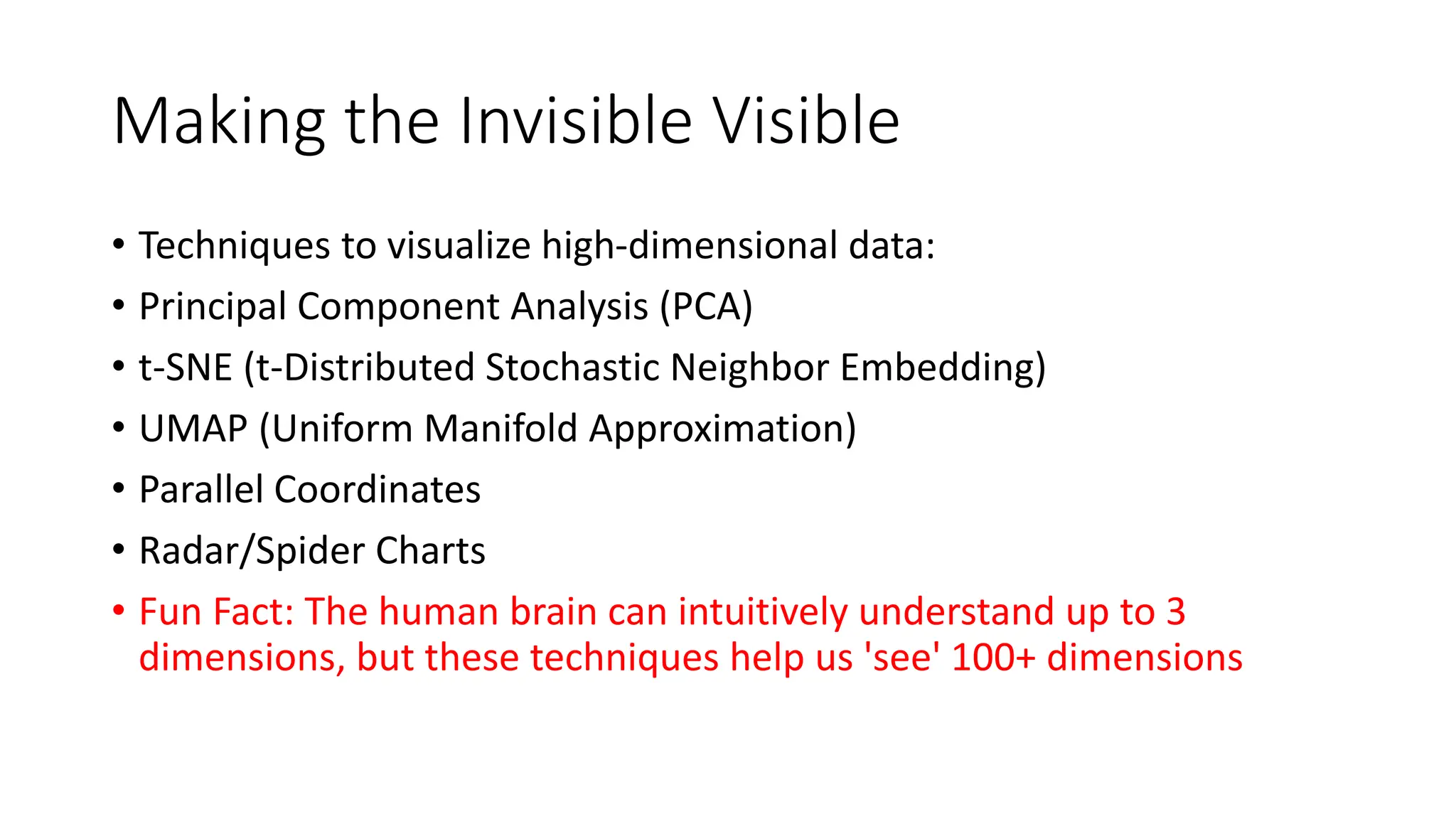 Making the Invisible Visible

• Techniques to visualize high-dimensional data:
• Principal Component Analysis (PCA)
• t-SNE (t-Distributed Stochastic Neighbor Embedding)
• UMAP (Uniform Manifold Approximation)
• Parallel Coordinates
• Radar/Spider Charts
• Fun Fact: The human brain can intuitively understand up to 3 dimensions, but these techniques help us 'see' 100+ dimensions